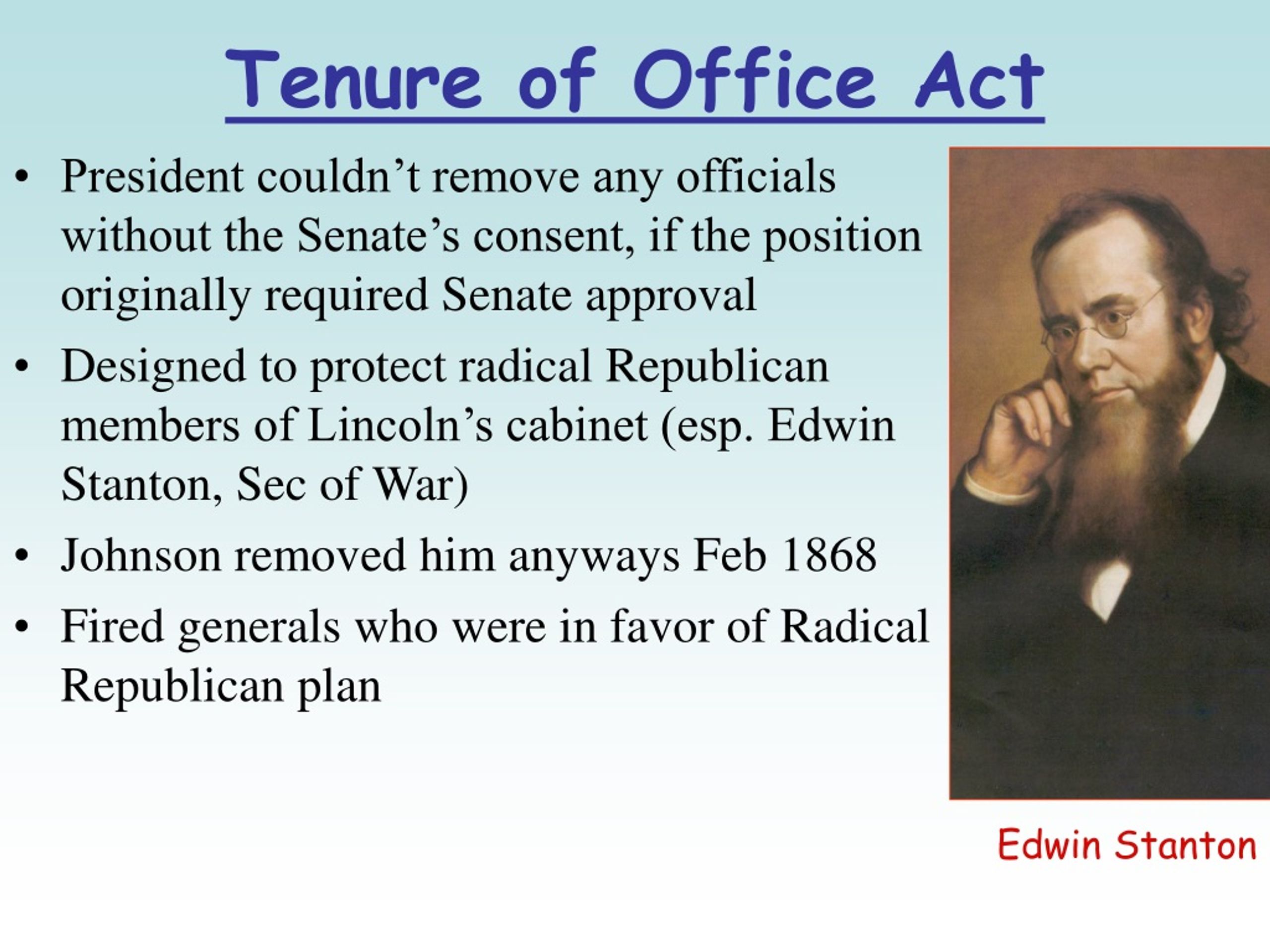 Tenure of Office Act

• President couldn’t remove any officials without the Senate’s consent, if the position originally required Senate approval
• Designed to protect radical Republican members of Lincoln’s cabinet (esp. Edwin Stanton, Sec of War)
• Johnson removed him anyways Feb 1868
• Fired generals who were in favor of Radical Republican plan

Edwin Stanton